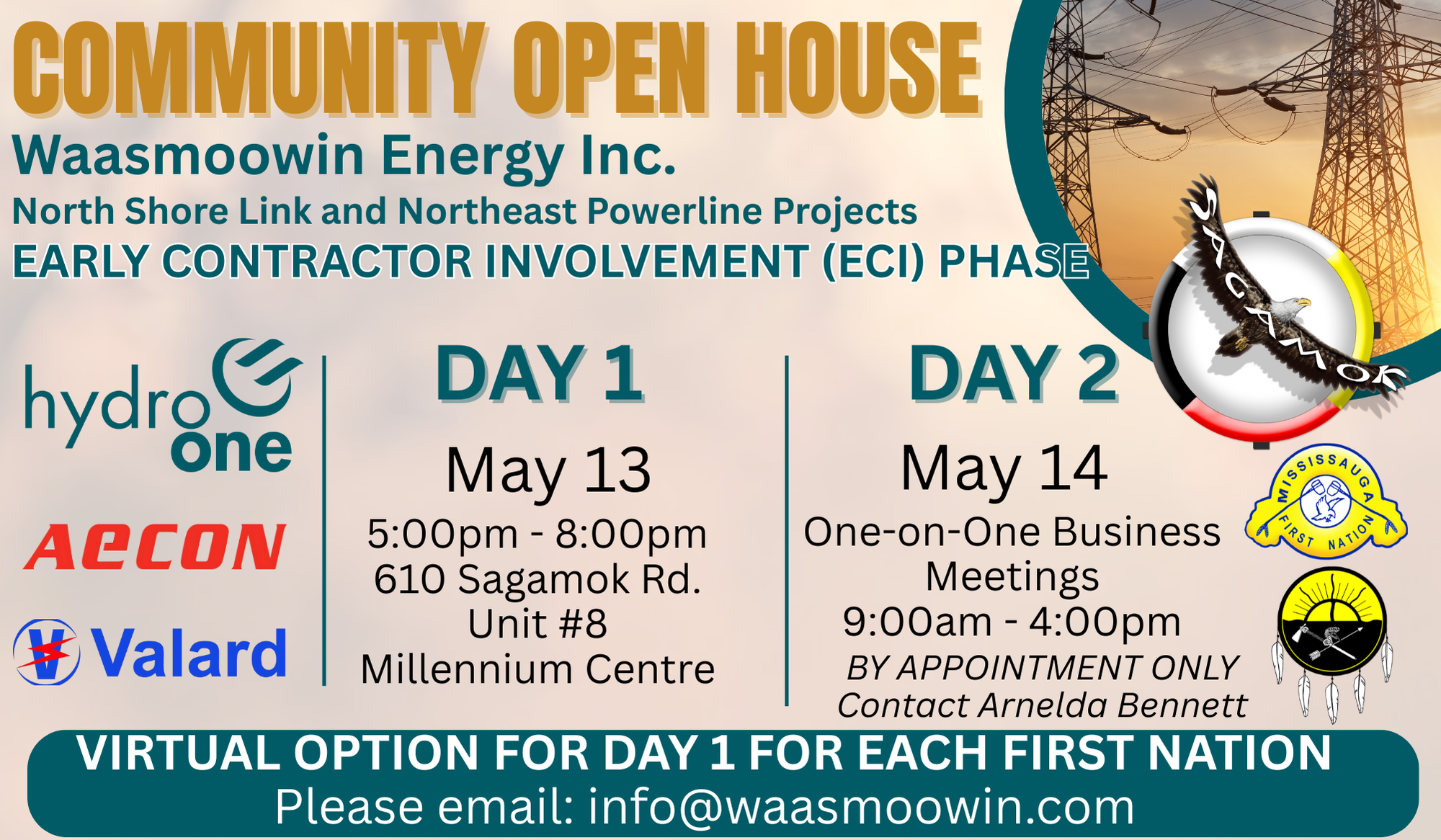 COMMUNITY OPEN HOUSE

Waasmoowin Energy Inc.

North Shore Link and Northeast Powerline Projects

EARLY CONTRACTOR INVOLVEMENT (ECI) PHASE

SAGAMOK

hydro one

AECON

Valard

DAY 1

May 13

5:00pm - 8:00pm
610 Sagamok Rd.
Unit #8
Millennium Centre

DAY 2

May 14

One-on-One Business Meetings
9:00am - 4:00pm
BY APPOINTMENT ONLY
Contact Arnelda Bennett

MISSISSAUGA FIRST NATION

VIRTUAL OPTION FOR DAY 1 FOR EACH FIRST NATION
Please email: info@waasmoowin.com